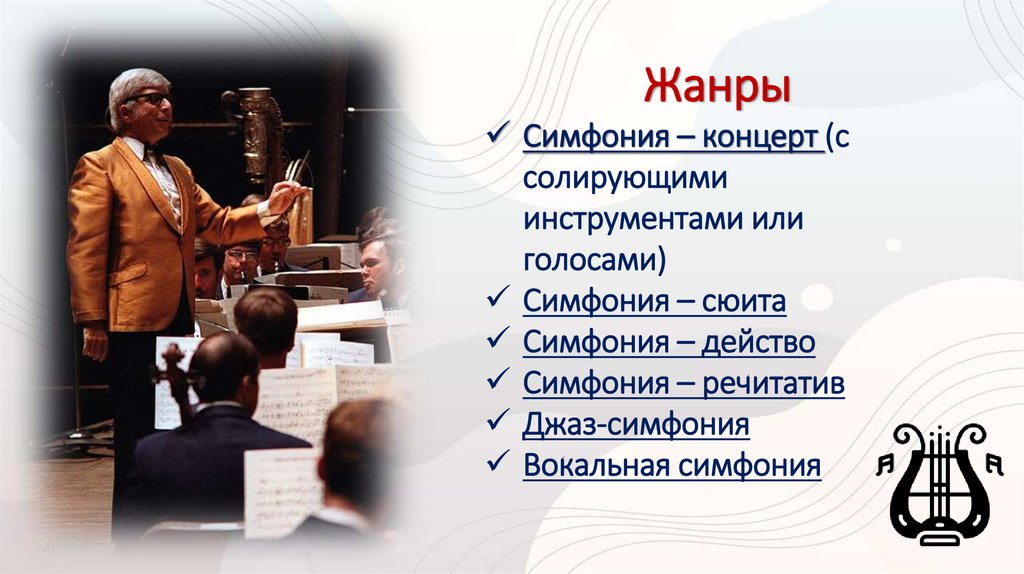 Жанры

✓ Симфония – концерт (с солирующими инструментами или голосами)
✓ Симфония – сюита
✓ Симфония – действо
✓ Симфония – речитатив
✓ Джаз-симфония
✓ Вокальная симфония